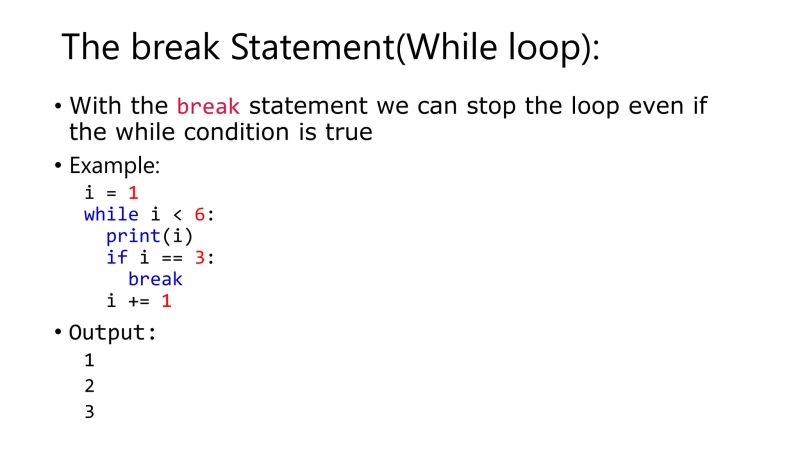 The break Statement(While loop):

• With the break statement we can stop the loop even if the while condition is true

• Example:
i = 1
while i < 6:
  print(i)
  if i == 3:
    break
  i += 1

• Output:
1
2
3